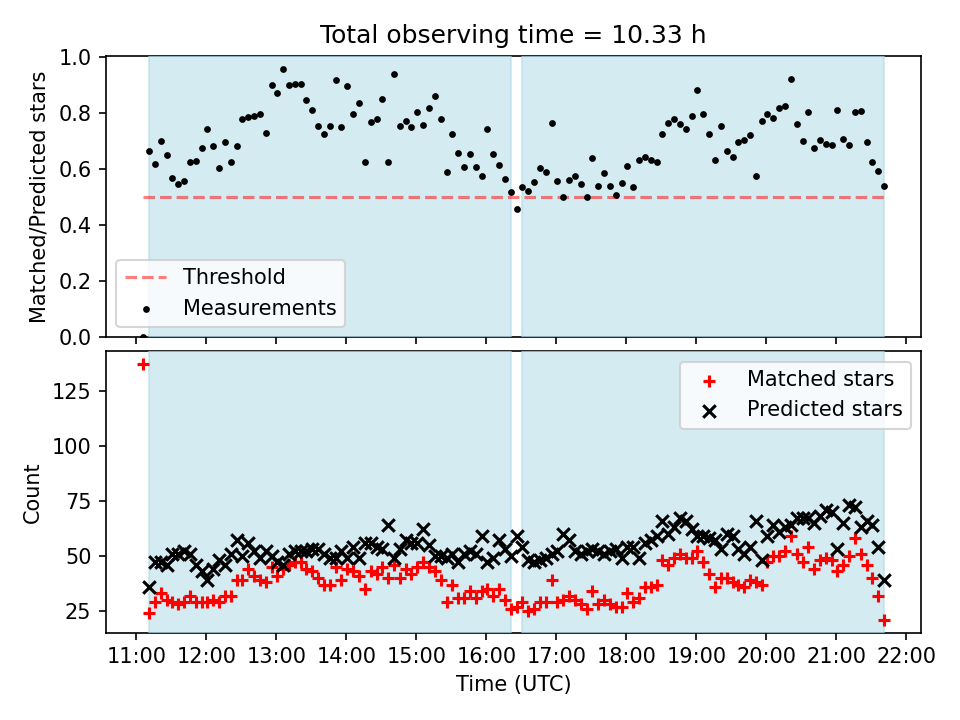 Total observing time = 10.33 h

Matched/Predicted stars

1.0
0.8
0.6
0.4
0.2
0.0

Threshold
Measurements

Count

125
100
75
50
25

Matched stars
Predicted stars

11:00 12:00 13:00 14:00 15:00 16:00 17:00 18:00 19:00 20:00 21:00 22:00

Time (UTC)